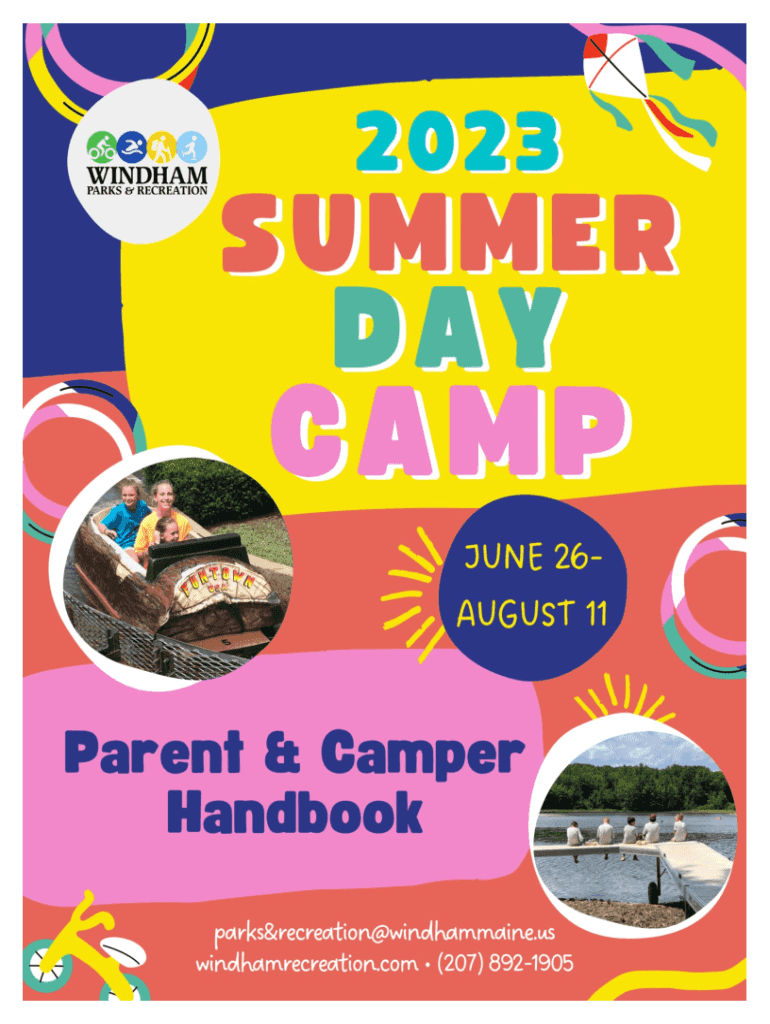 WINDHAM
PARKS & RECREATION

2023
SUMMER
DAY
CAMP

FUNTOWN

JUNE 26-
AUGUST 11

Parent & Camper
Handbook

parks&recreation@windhammaine.us
windhamrecreation.com • (207) 892-1905